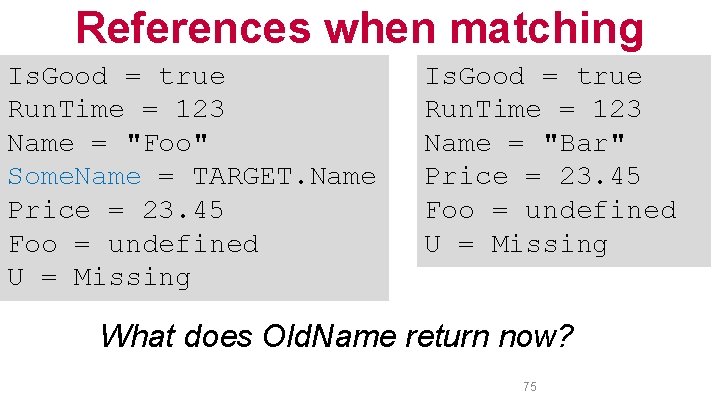 References when matching

IsGood = true
RunTime = 123
Name = "Foo"
SomeName = TARGET.Name
Price = 23.45
Foo = undefined
U = Missing

IsGood = true
RunTime = 123
Name = "Bar"
Price = 23.45
Foo = undefined
U = Missing

What does OldName return now?

75